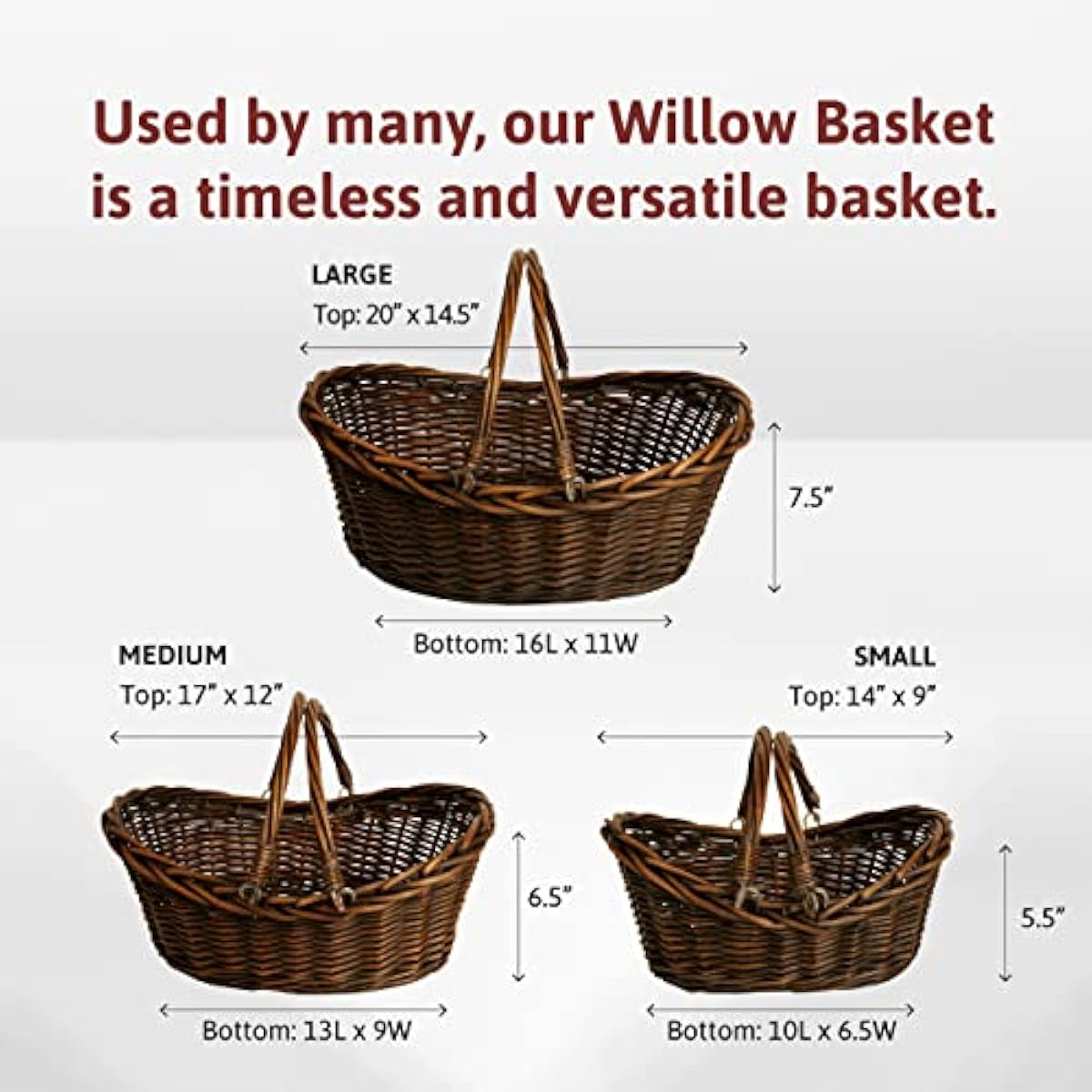 Used by many, our Willow Basket is a timeless and versatile basket.

LARGE
Top: 20" x 14.5"

7.5"

Bottom: 16L x 11W

MEDIUM
Top: 17" x 12"

6.5"

Bottom: 13L x 9W

SMALL
Top: 14" x 9"

5.5"

Bottom: 10L x 6.5W